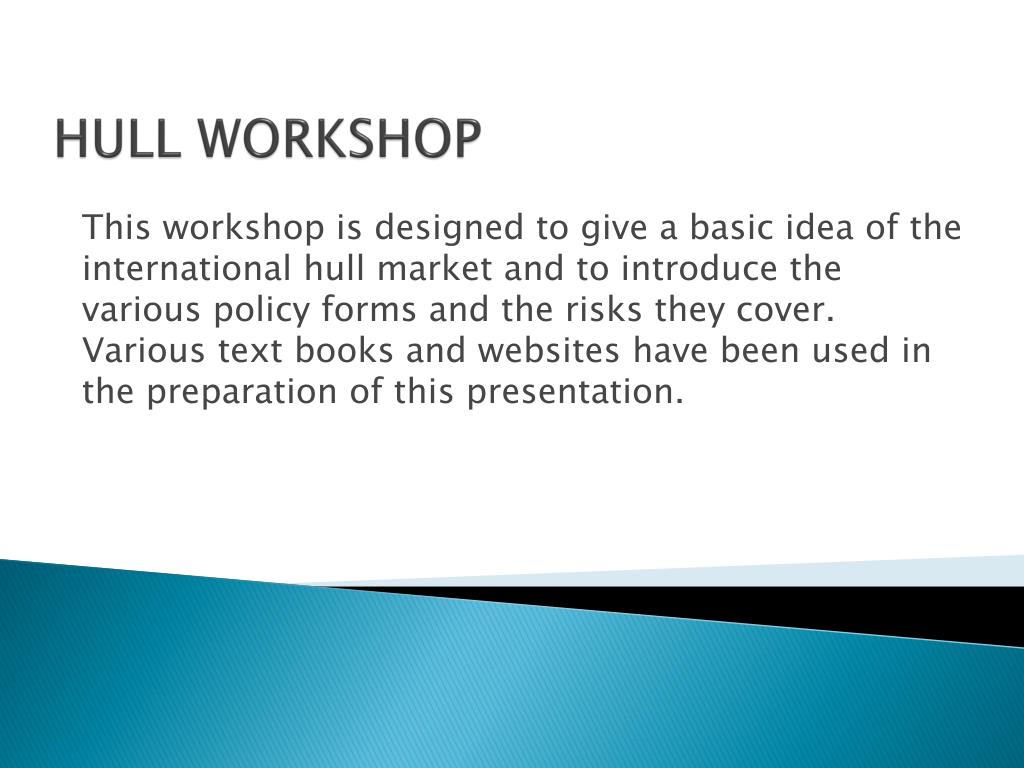 HULL WORKSHOP

This workshop is designed to give a basic idea of the international hull market and to introduce the various policy forms and the risks they cover. Various text books and websites have been used in the preparation of this presentation.